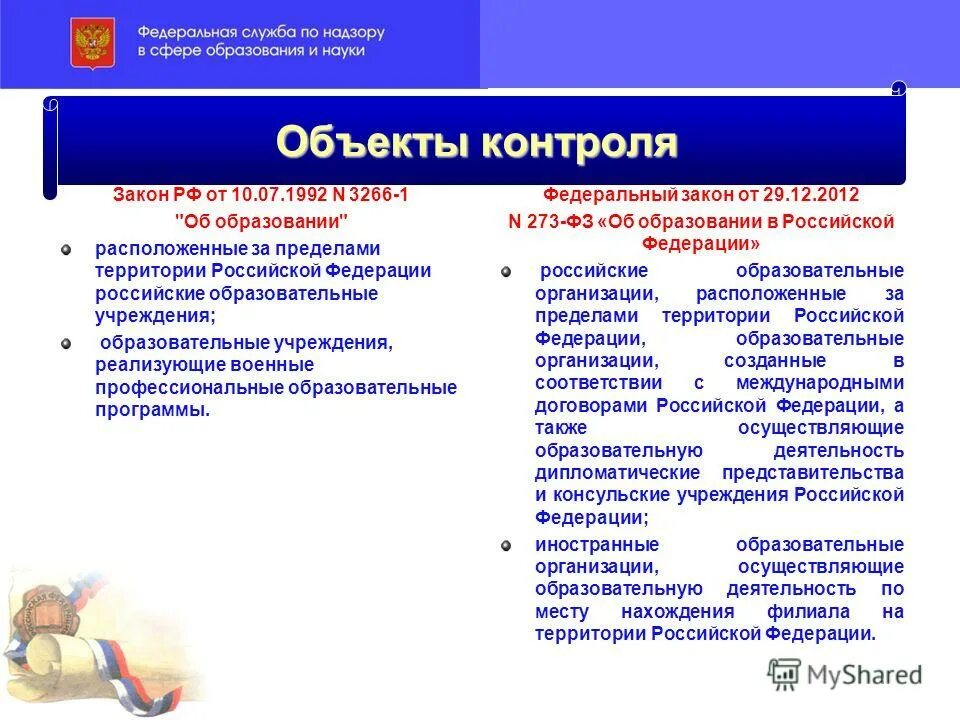 Федеральная служба по надзору в сфере образования и науки

Объекты контроля

Закон РФ от 10.07.1992 N 3266-1 "Об образовании"

расположенные за пределами территории Российской Федерации российские образовательные учреждения;

образовательные учреждения, реализующие военные профессиональные образовательные программы.

Федеральный закон от 29.12.2012 N 273-ФЗ «Об образовании в Российской Федерации»

российские образовательные организации, расположенные за пределами территории Российской Федерации, образовательные организации, созданные в соответствии с международными договорами Российской Федерации, а также осуществляющие образовательную деятельность дипломатические представительства и консульские учреждения Российской Федерации;

иностранные образовательные организации, осуществляющие образовательную деятельность по месту нахождения филиала на территории Российской Федерации.

MyShared